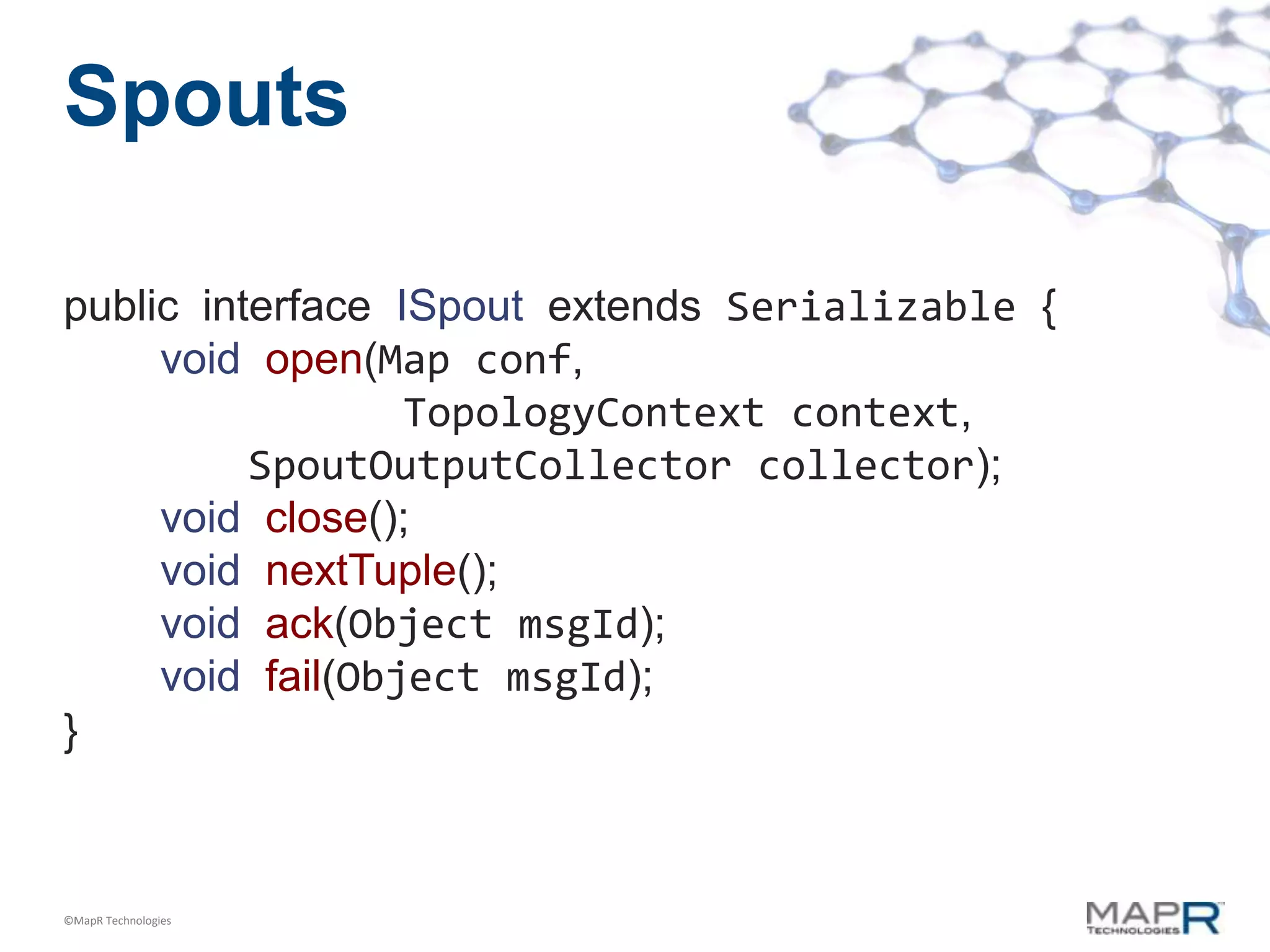 Spouts

public interface ISpout extends Serializable {
void open(Map conf,
TopologyContext context,
SpoutOutputCollector collector);
void close();
void nextTuple();
void ack(Object msgId);
void fail(Object msgId);
}

©MapR Technologies

MAPR TECHNOLOGIES